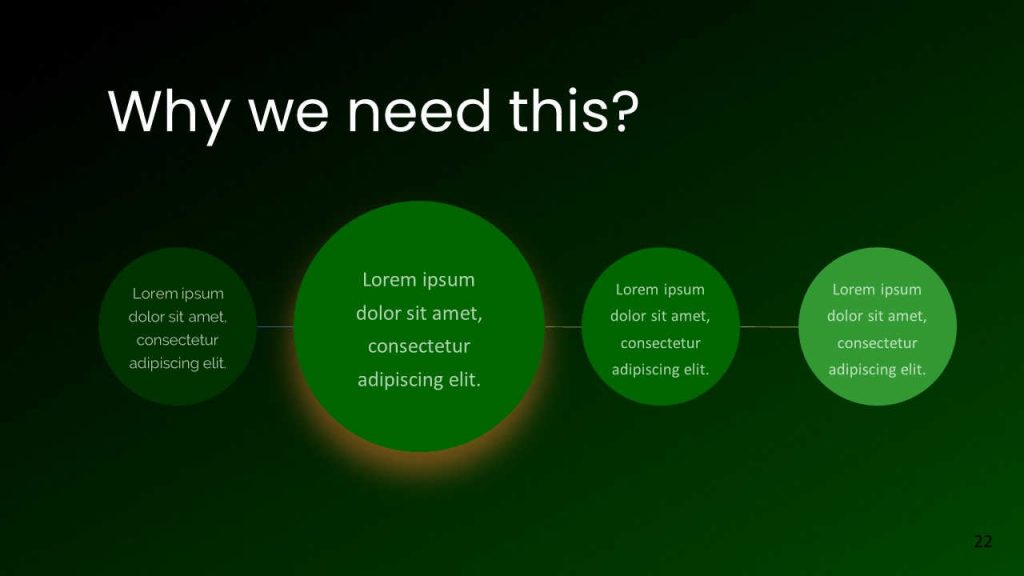 Why we need this?

Lorem ipsum dolor sit amet, consectetur adipiscing elit.

Lorem ipsum dolor sit amet, consectetur adipiscing elit.

Lorem ipsum dolor sit amet, consectetur adipiscing elit.

Lorem ipsum dolor sit amet, consectetur adipiscing elit.

22